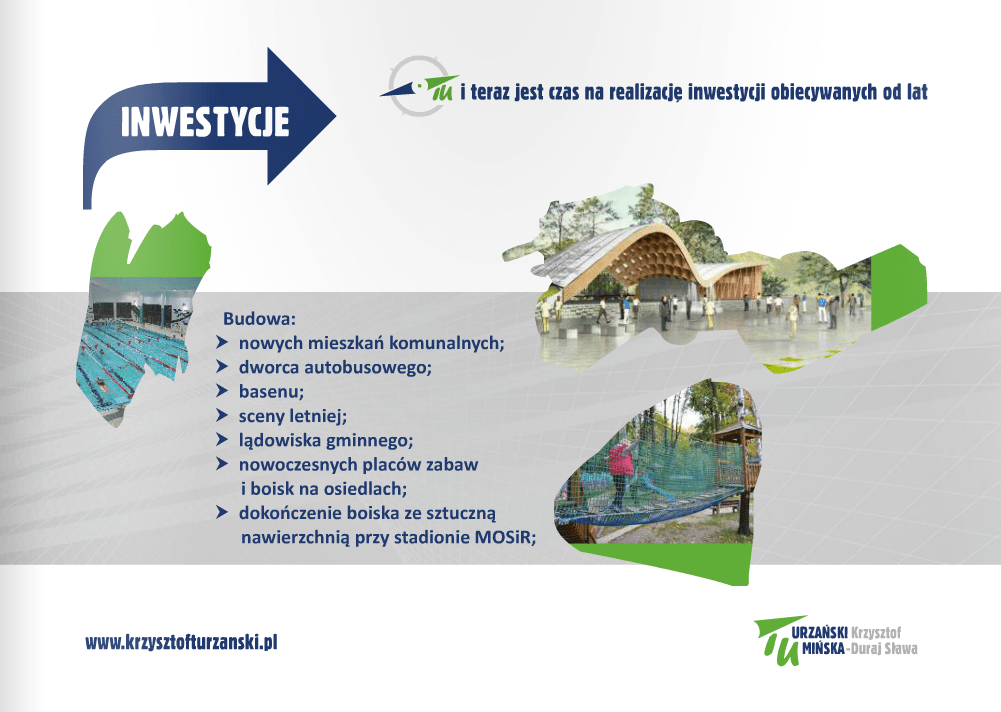 INWESTYCJE

i teraz jest czas na realizację inwestycji obiecywanych od lat

Budowa:
➤ nowych mieszkań komunalnych;
➤ dworca autobusowego;
➤ basenu;
➤ sceny letniej;
➤ lądowiska gminnego;
➤ nowoczesnych placów zabaw i boisk na osiedlach;
➤ dokończenie boiska ze sztuczną nawierzchnią przy stadionie MOSiR;

www.krzysztofturzanski.pl

TURZAŃSKI Krzysztof
MIŃSKA-Duraj Sława